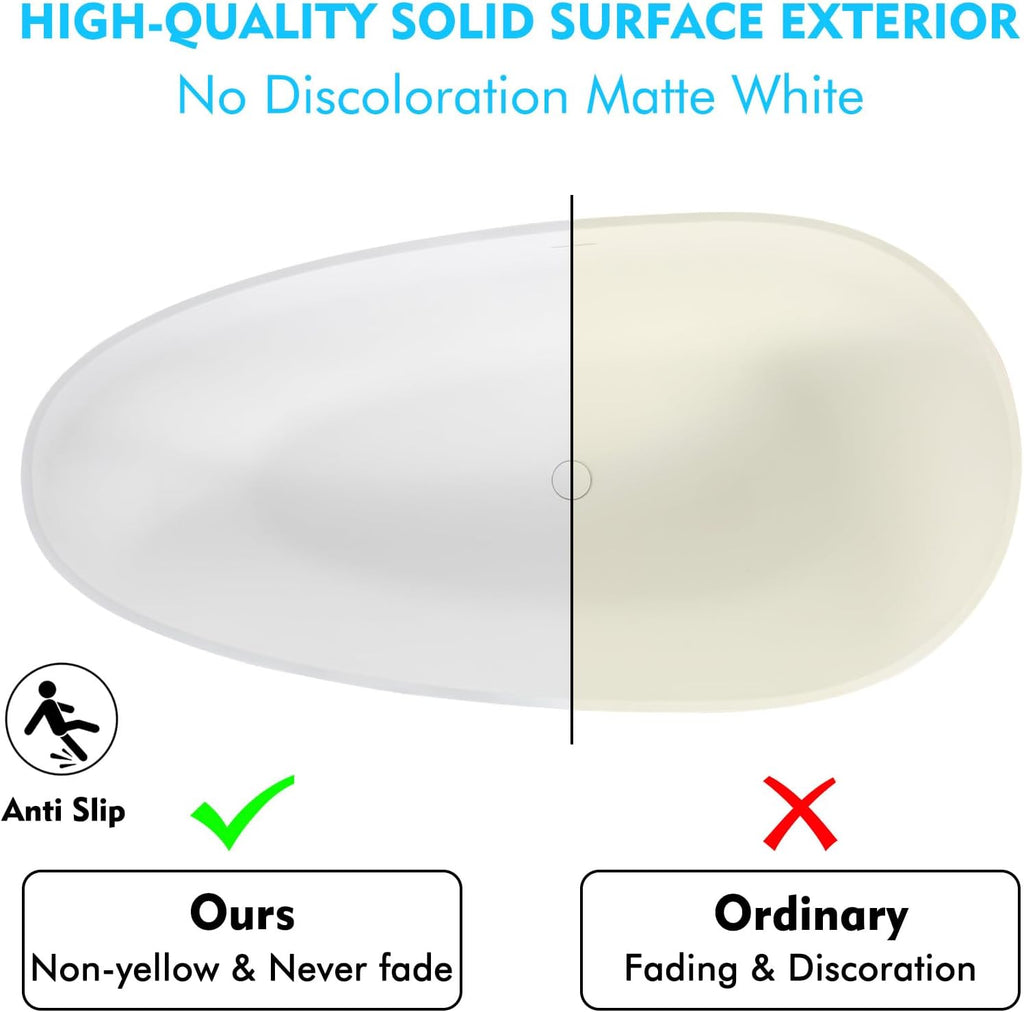 HIGH-QUALITY SOLID SURFACE EXTERIOR
No Discoloration Matte White

Anti Slip

Ours
Non-yellow & Never fade

Ordinary
Fading & Discoration